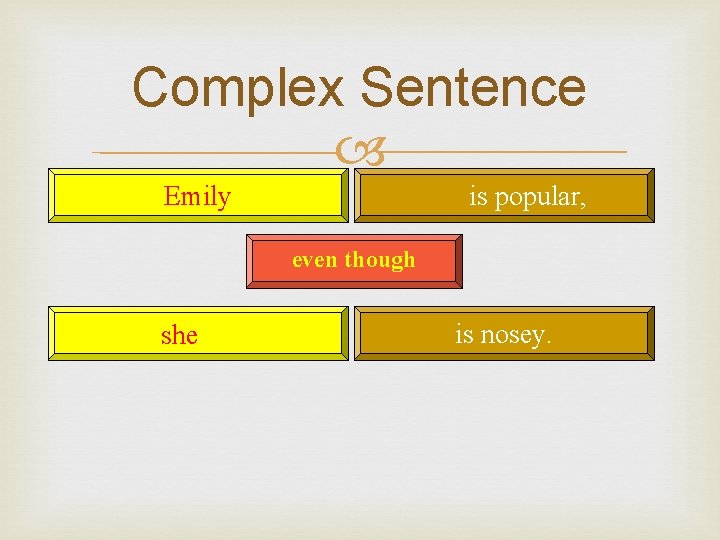 Complex Sentence

Emily

is popular,

even though

she

is nosey.